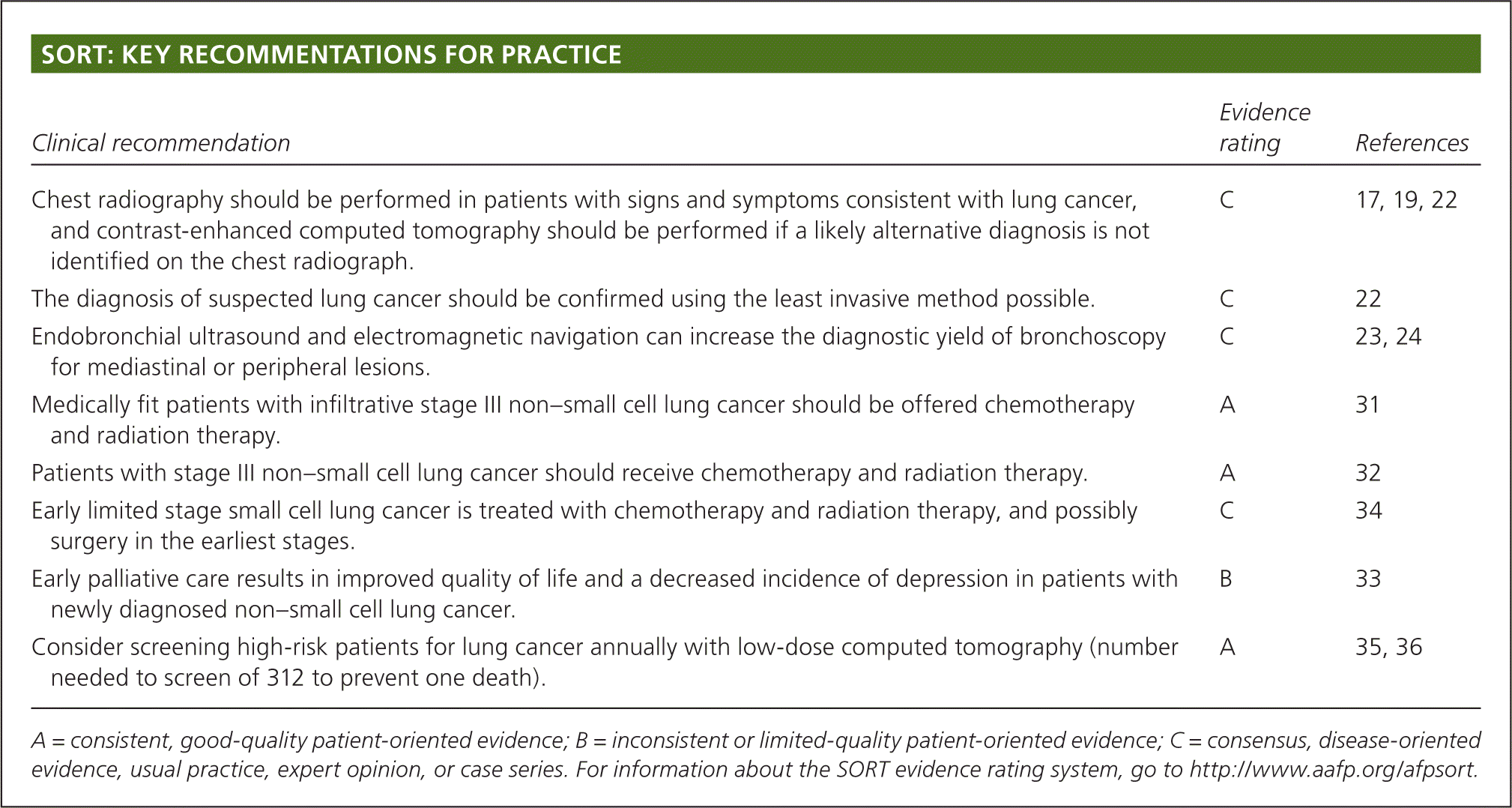 SORT: KEY RECOMMENTATIONS FOR PRACTICE

| Clinical recommendation | Evidence rating | References |
|---|---|---|
| Chest radiography should be performed in patients with signs and symptoms consistent with lung cancer, and contrast-enhanced computed tomography should be performed if a likely alternative diagnosis is not identified on the chest radiograph. | C | 17, 19, 22 |
| The diagnosis of suspected lung cancer should be confirmed using the least invasive method possible. | C | 22 |
| Endobronchial ultrasound and electromagnetic navigation can increase the diagnostic yield of bronchoscopy for mediastinal or peripheral lesions. | C | 23, 24 |
| Medically fit patients with infiltrative stage III non–small cell lung cancer should be offered chemotherapy and radiation therapy. | A | 31 |
| Patients with stage III non–small cell lung cancer should receive chemotherapy and radiation therapy. | A | 32 |
| Early limited stage small cell lung cancer is treated with chemotherapy and radiation therapy, and possibly surgery in the earliest stages. | C | 34 |
| Early palliative care results in improved quality of life and a decreased incidence of depression in patients with newly diagnosed non–small cell lung cancer. | B | 33 |
| Consider screening high-risk patients for lung cancer annually with low-dose computed tomography (number needed to screen of 312 to prevent one death). | A | 35, 36 |

A = consistent, good-quality patient-oriented evidence; B = inconsistent or limited-quality patient-oriented evidence; C = consensus, disease-oriented evidence, usual practice, expert opinion, or case series. For information about the SORT evidence rating system, go to http://www.aafp.org/afpsort.